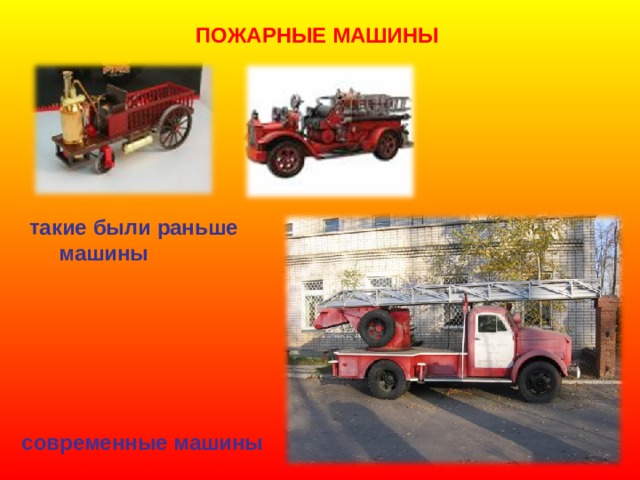 ПОЖАРНЫЕ МАШИНЫ

такие были раньше машины

современные машины